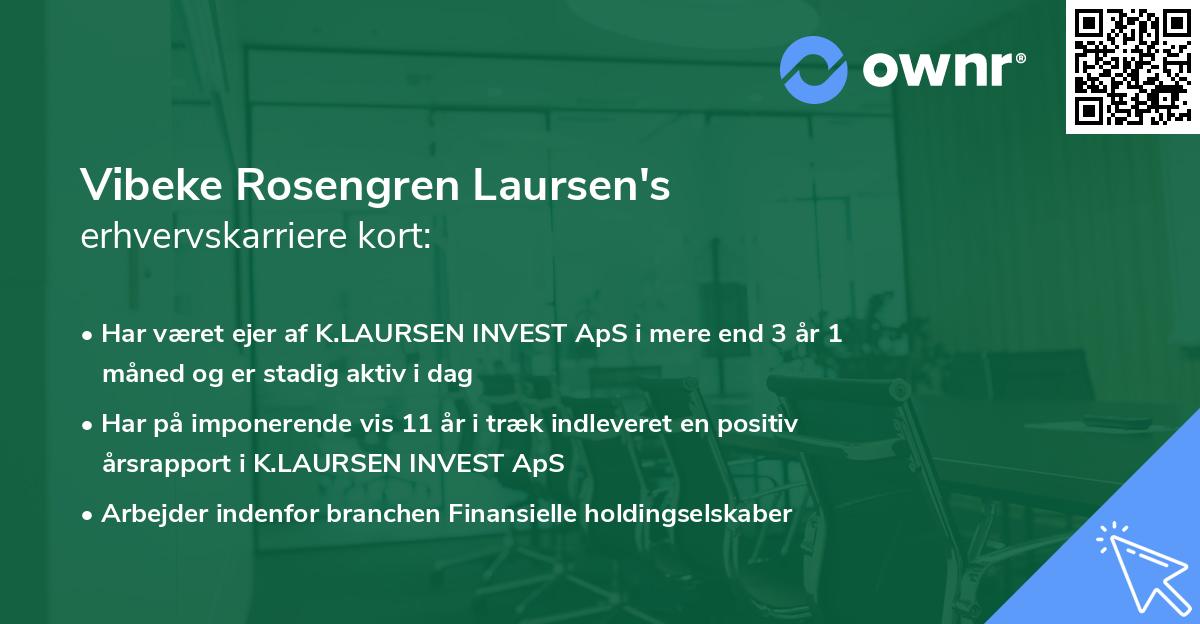 ownr®

Vibeke Rosengren Laursen's
erhvervskarriere kort:

• Har været ejer af K.LAURSEN INVEST ApS i mere end 3 år 1 måned og er stadig aktiv i dag

• Har på imponerende vis 11 år i træk indleveret en positiv årsrapport i K.LAURSEN INVEST ApS

• Arbejder indenfor branchen Finansielle holdingselskaber